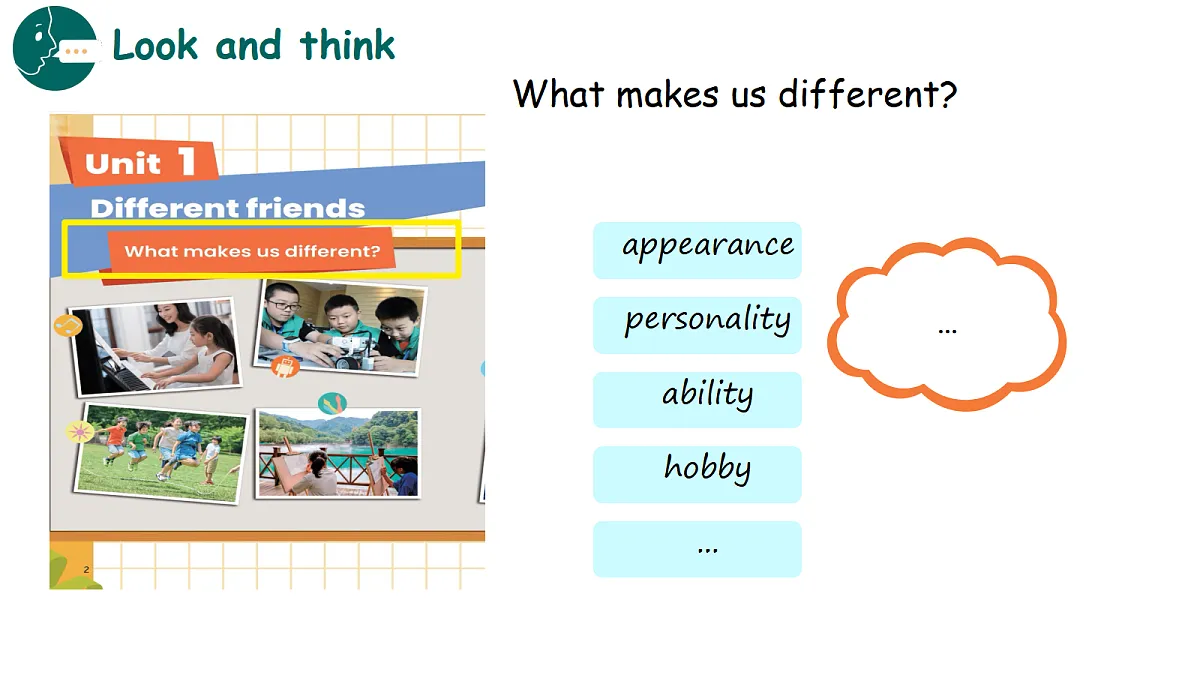 Look and think

What makes us different?

Unit 1
Different friends
What makes us different?

2

appearance

personality

ability

hobby

...

...